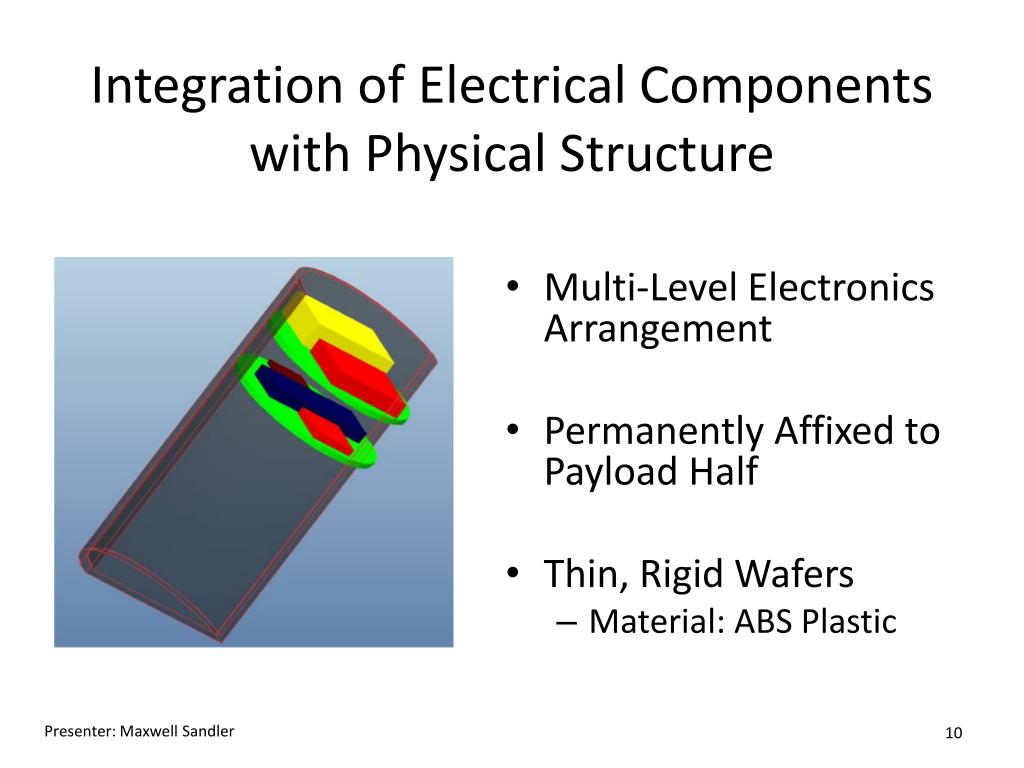 Integration of Electrical Components with Physical Structure

• Multi-Level Electronics Arrangement

• Permanently Affixed to Payload Half

• Thin, Rigid Wafers
– Material: ABS Plastic

Presenter: Maxwell Sandler

10